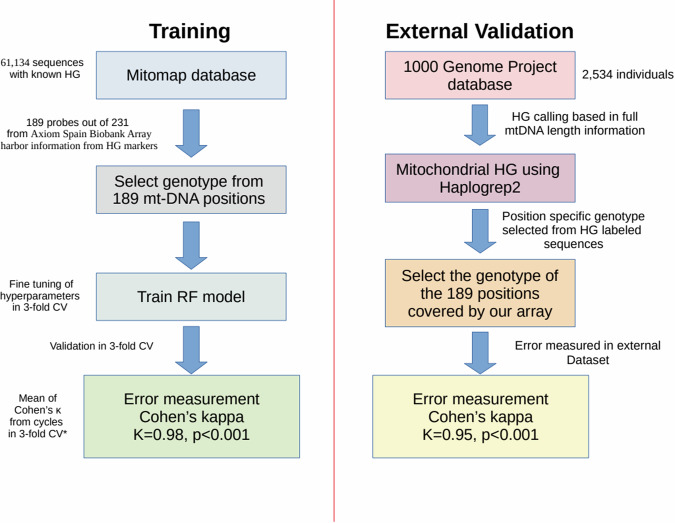 Training

61,134 sequences with known HG

Mitomap database

189 probes out of 231 from Axiom Spain Biobank Array harbor information from HG markers

Select genotype from 189 mt-DNA positions

Fine tuning of hyperparameters in 3-fold CV

Train RF model

Validation in 3-fold CV

Mean of Cohen's κ from cycles in 3-fold CV*

Error measurement Cohen's kappa K=0.98, p<0.001

External Validation

1000 Genome Project database

2,534 individuals

HG calling based in full mtDNA length information

Mitochondrial HG using Haplogrep2

Position specific genotype selected from HG labeled sequences

Select the genotype of the 189 positions covered by our array

Error measured in external Dataset

Error measurement Cohen's kappa K=0.95, p<0.001